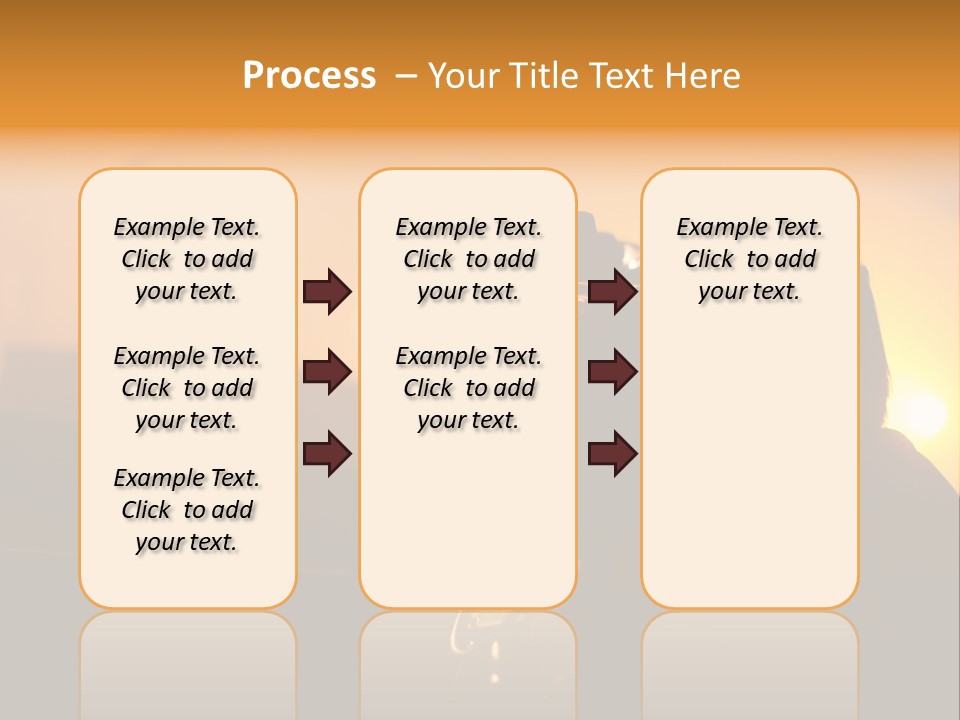 Process – Your Title Text Here

Example Text. Click to add your text.

Example Text. Click to add your text.

Example Text. Click to add your text.

Example Text. Click to add your text.

Example Text. Click to add your text.

Example Text. Click to add your text.